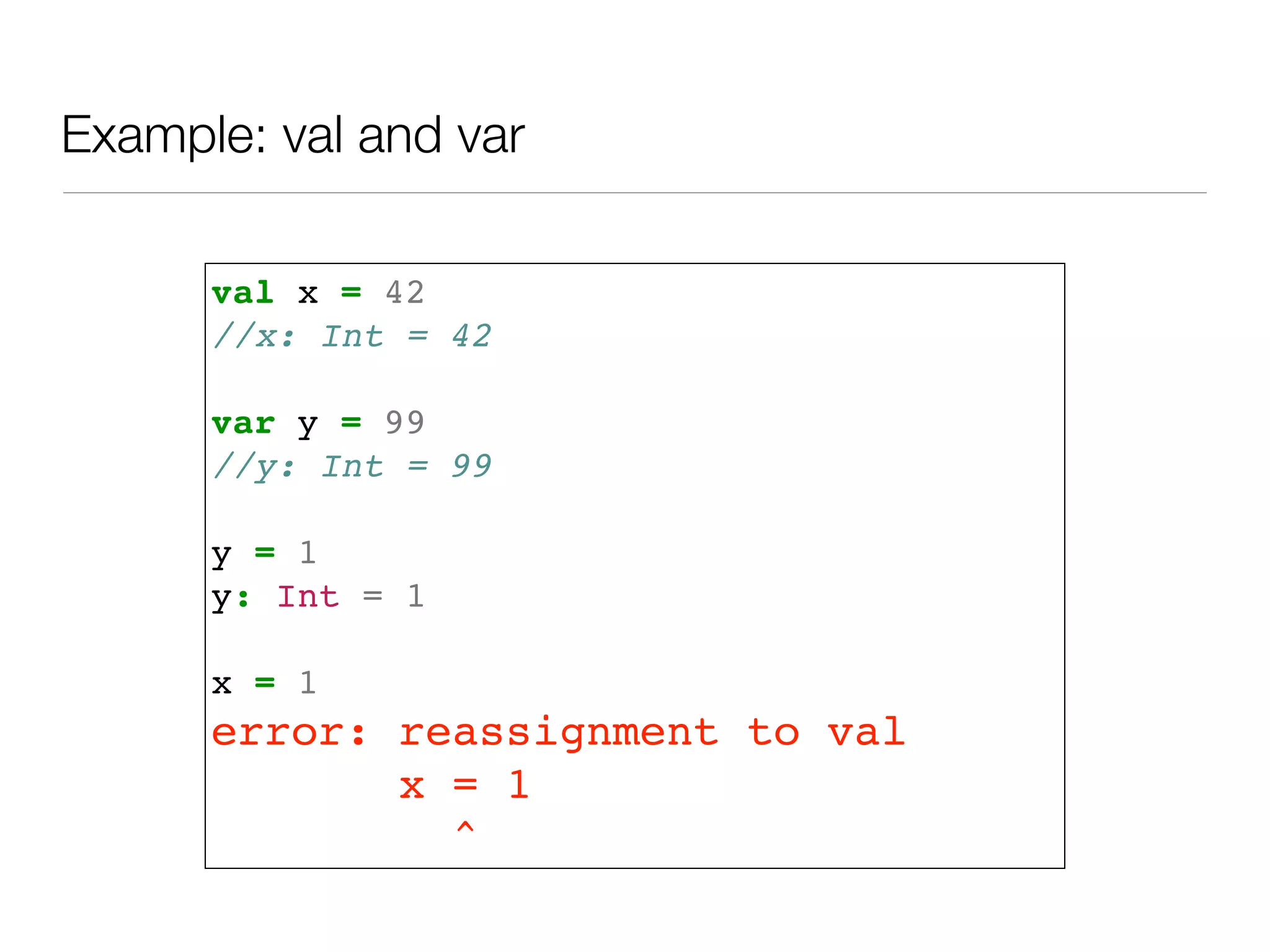 Example: val and var

val x = 42
//x: Int = 42

var y = 99
//y: Int = 99

y = 1
y: Int = 1

x = 1
error: reassignment to val
        x = 1
          ^